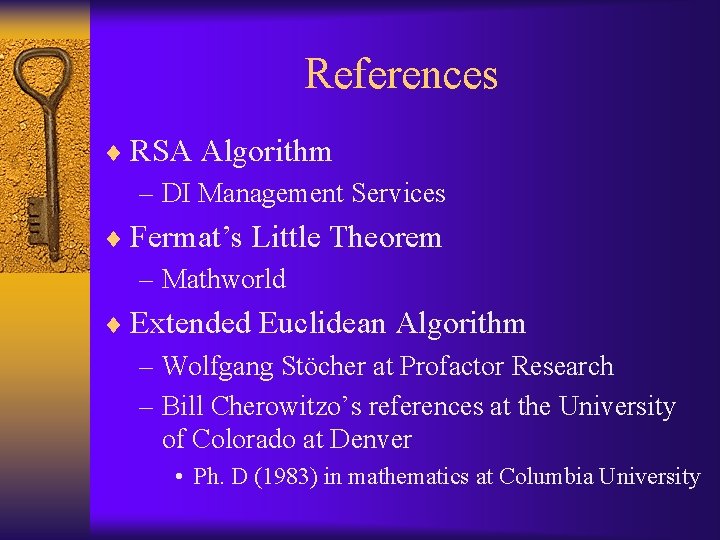 References

♦ RSA Algorithm
– DI Management Services

♦ Fermat’s Little Theorem
– Mathworld

♦ Extended Euclidean Algorithm
– Wolfgang Stöcher at Profactor Research
– Bill Cherowitzo’s references at the University of Colorado at Denver
• Ph. D (1983) in mathematics at Columbia University